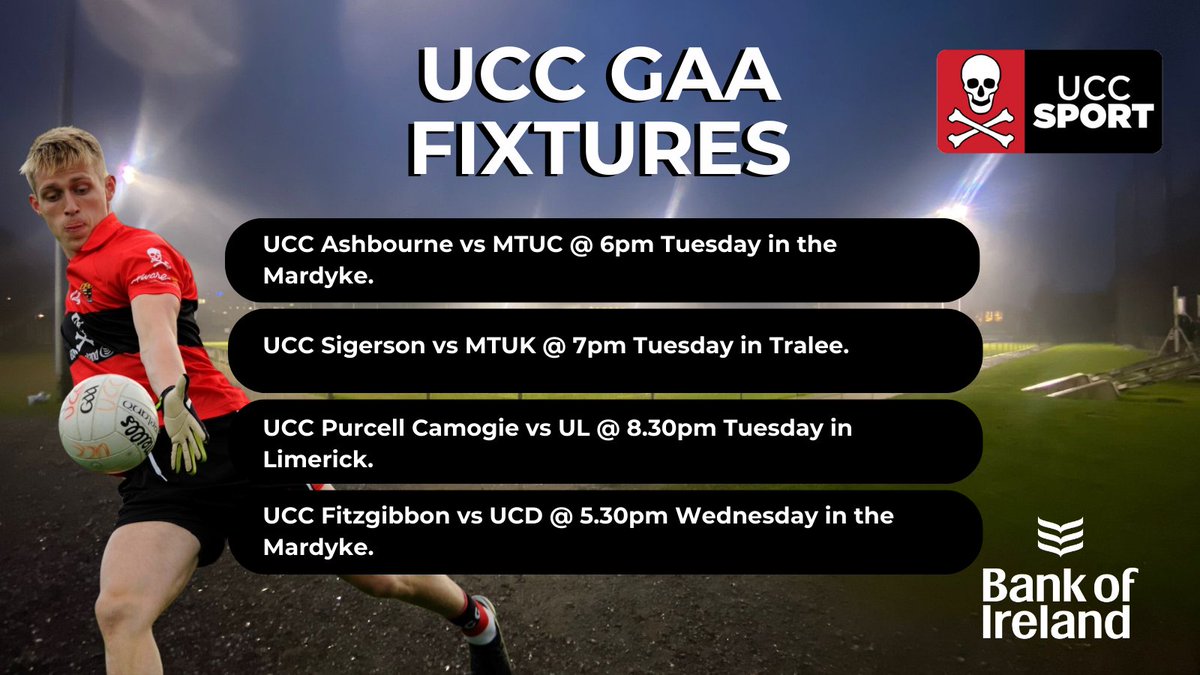 UCC GAA FIXTURES

UCC SPORT

UCC Ashbourne vs MTUC @ 6pm Tuesday in the Mardyke.

UCC Sigerson vs MTUK @ 7pm Tuesday in Tralee.

UCC Purcell Camogie vs UL @ 8.30pm Tuesday in Limerick.

UCC Fitzgibbon vs UCD @ 5.30pm Wednesday in the Mardyke.

Bank of Ireland